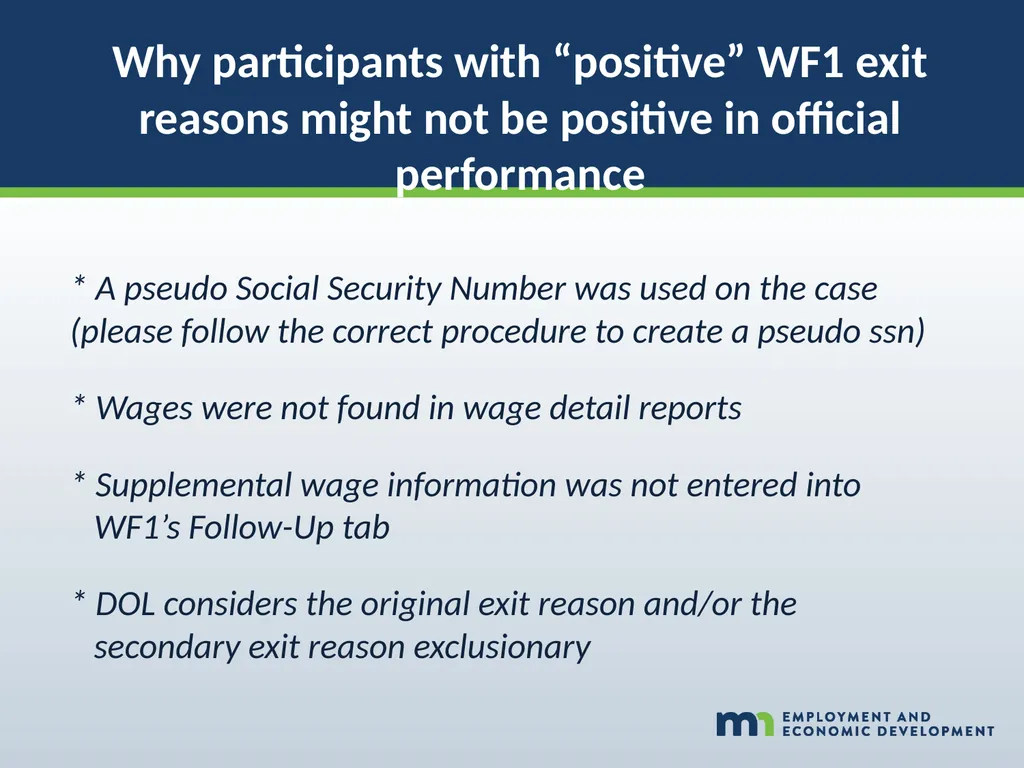 Why participants with “positive” WF1 exit reasons might not be positive in official performance

* A pseudo Social Security Number was used on the case (please follow the correct procedure to create a pseudo ssn)

* Wages were not found in wage detail reports

* Supplemental wage information was not entered into WF1’s Follow-Up tab

* DOL considers the original exit reason and/or the secondary exit reason exclusionary

EMPLOYMENT AND ECONOMIC DEVELOPMENT